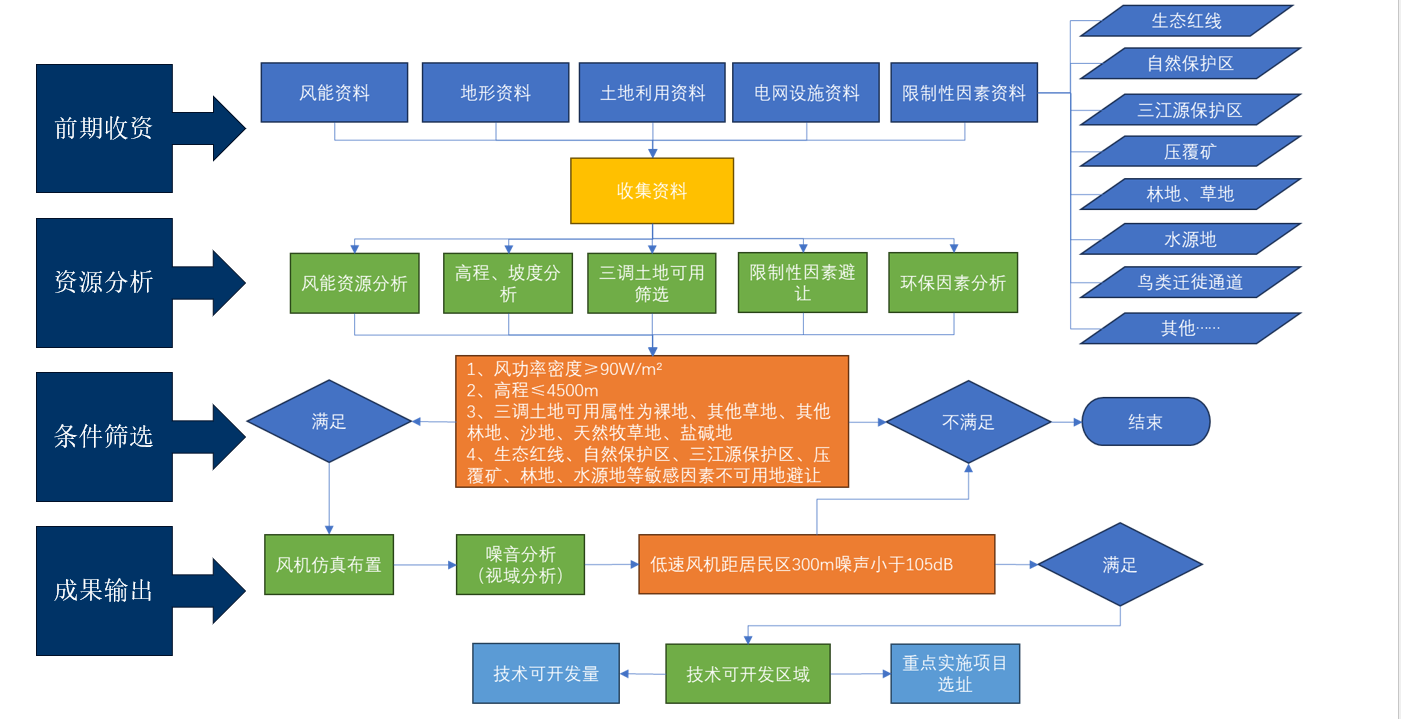 前期收资

风能资料
地形资料
土地利用资料
电网设施资料
限制性因素资料

生态红线
自然保护区
三江源保护区
压覆矿
林地、草地
水源地
鸟类迁徙通道
其他……

收集资料

资源分析

风能资源分析
高程、坡度分析
三调土地可用筛选
限制性因素避让
环保因素分析

条件筛选

满足

1、风功率密度≥90W/m²
2、高程≤4500m
3、三调土地可用属性为裸地、其他草地、其他林地、沙地、天然牧草地、盐碱地
4、生态红线、自然保护区、三江源保护区、压覆矿、林地、水源地等敏感因素不可用地避让

不满足
结束

成果输出

风机仿真布置
噪音分析（视域分析）
低速风机距居民区300m噪声小于105dB
满足

技术可开发量
技术可开发区域
重点实施项目选址